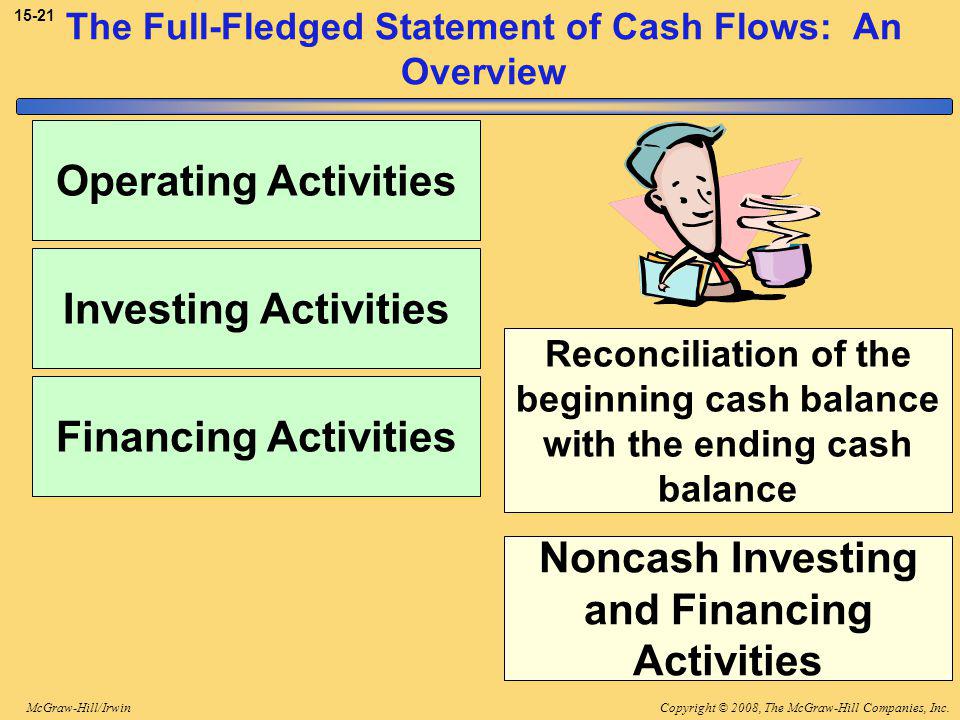 15-21

The Full-Fledged Statement of Cash Flows: An Overview

Operating Activities

Investing Activities

Financing Activities

Reconciliation of the beginning cash balance with the ending cash balance

Noncash Investing and Financing Activities

McGraw-Hill/Irwin

Copyright © 2008, The McGraw-Hill Companies, Inc.